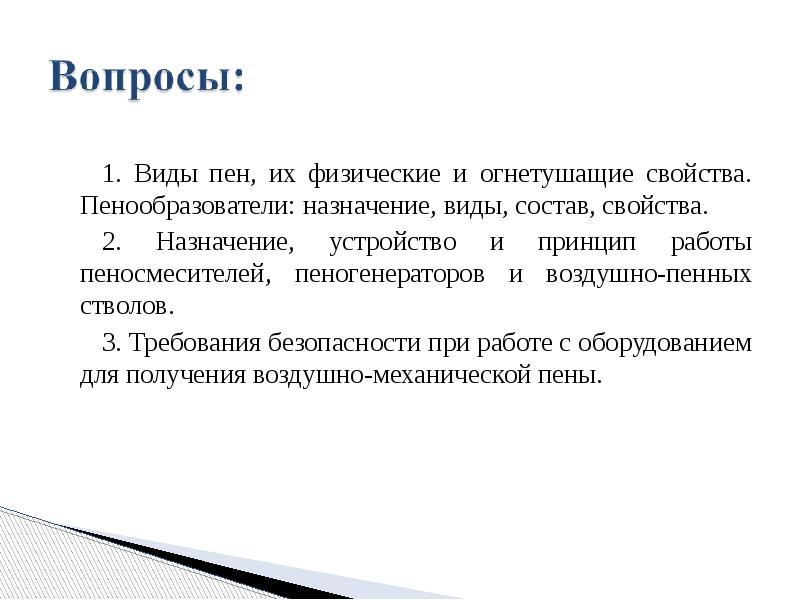 Вопросы:

1. Виды пен, их физические и огнетушащие свойства. Пенообразователи: назначение, виды, состав, свойства.

2. Назначение, устройство и принцип работы пеносмесителей, пеногенераторов и воздушно-пенных стволов.

3. Требования безопасности при работе с оборудованием для получения воздушно-механической пены.